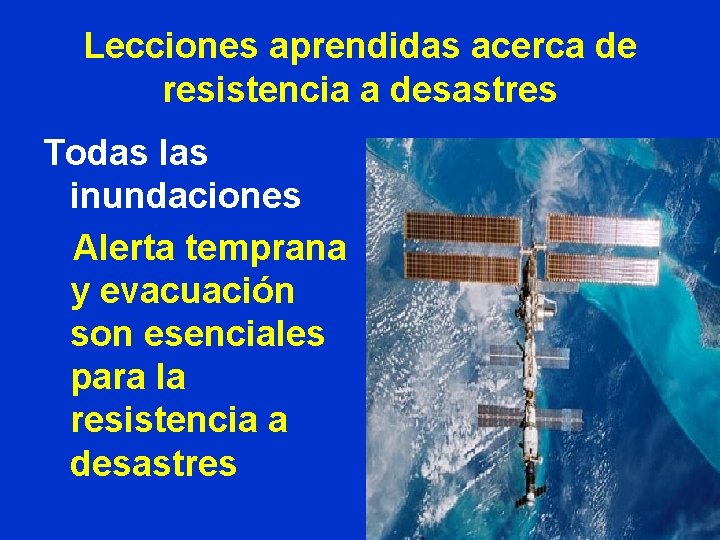 Lecciones aprendidas acerca de resistencia a desastres

Todas las inundaciones

Alerta temprana y evacuación son esenciales para la resistencia a desastres